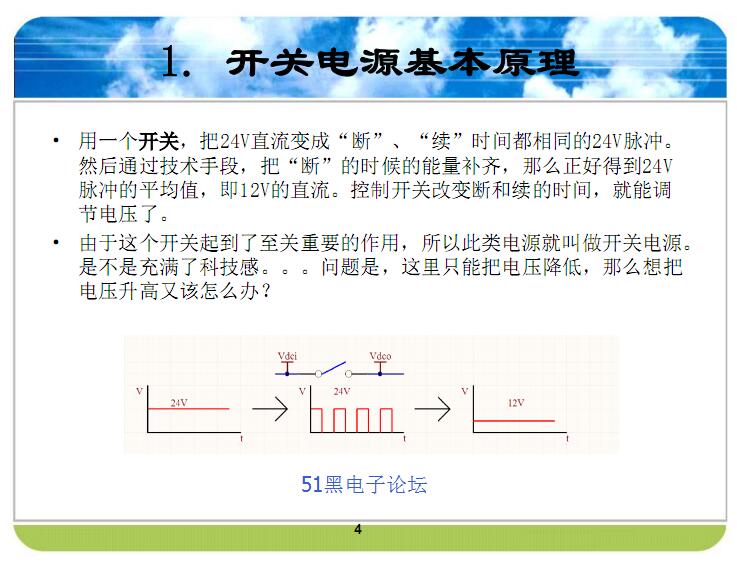 1. 开关电源基本原理

• 用一个开关，把24V直流变成“断”、“续”时间都相同的24V脉冲。然后通过技术手段，把“断”的时候的能量补齐，那么正好得到24V脉冲的平均值，即12V的直流。控制开关改变断和续的时间，就能调节电压了。

• 由于这个开关起到了至关重要的作用，所以此类电源就叫做开关电源。是不是充满了科技感。。。问题是，这里只能把电压降低，那么想把电压升高又该怎么办？

Vdci

Vdco

V

24V

t

V

24V

t

V

12V

t

51黑电子论坛

4